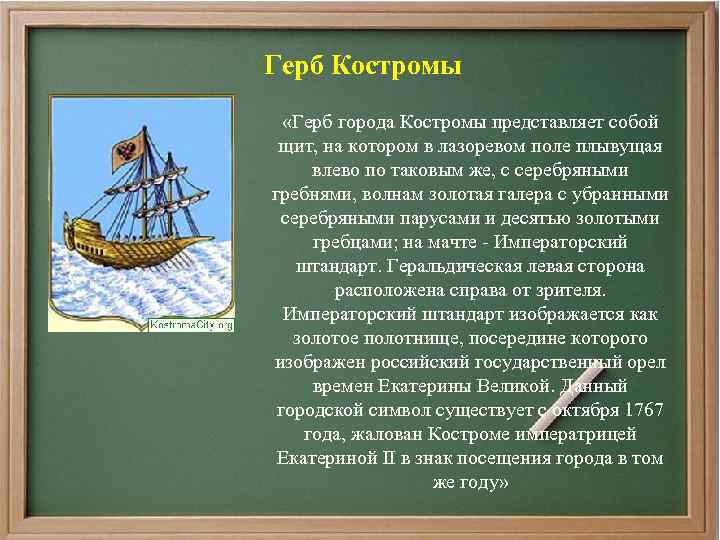 Герб Костромы

KostromaCity.org

«Герб города Костромы представляет собой щит, на котором в лазоревом поле плывущая влево по таковым же, с серебряными гребнями, волнам золотая галера с убранными серебряными парусами и десятью золотыми гребцами; на мачте - Императорский штандарт. Геральдическая левая сторона расположена справа от зрителя. Императорский штандарт изображается как золотое полотнище, посередине которого изображен российский государственный орел времен Екатерины Великой. Данный городской символ существует с октября 1767 года, жалован Костроме императрицей Екатериной II в знак посещения города в том же году»